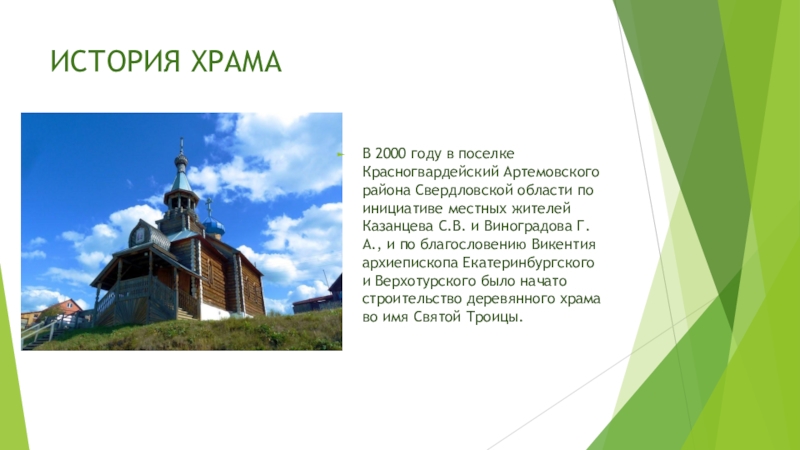 ИСТОРИЯ ХРАМА

В 2000 году в поселке Красногвардейский Артемовского района Свердловской области по инициативе местных жителей Казанцева С.В. и Виноградова Г. А., и по благословению Викентия архиепископа Екатеринбургского и Верхотурского было начато строительство деревянного храма во имя Святой Троицы.